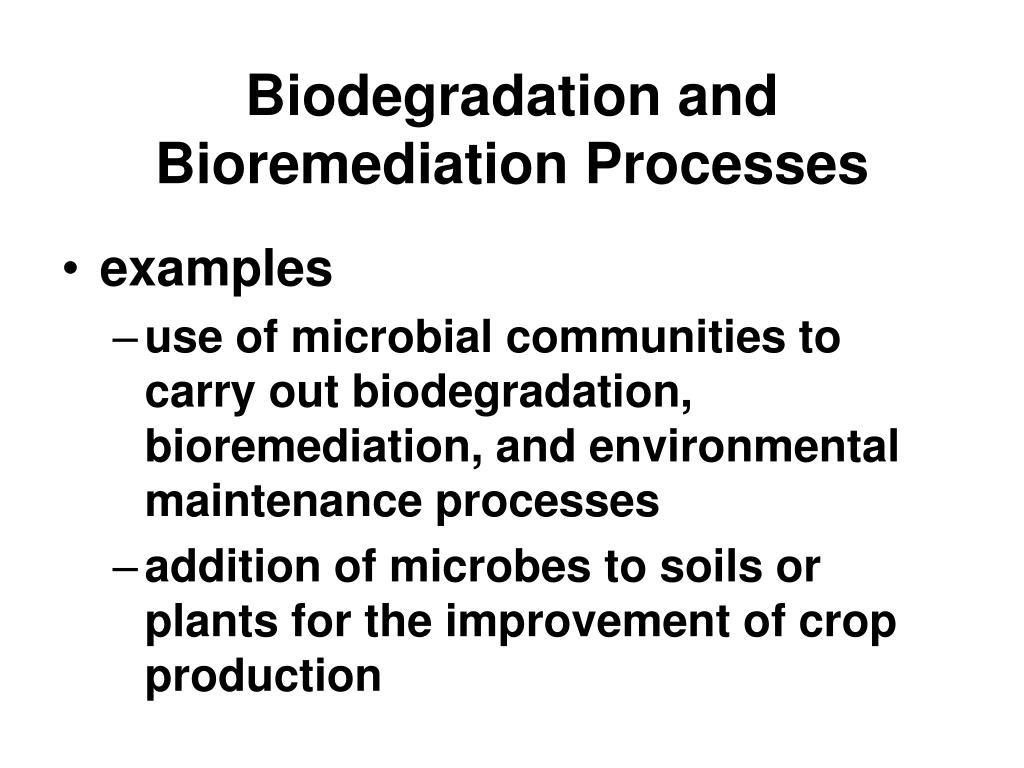 Biodegradation and Bioremediation Processes

• examples
– use of microbial communities to carry out biodegradation, bioremediation, and environmental maintenance processes
– addition of microbes to soils or plants for the improvement of crop production